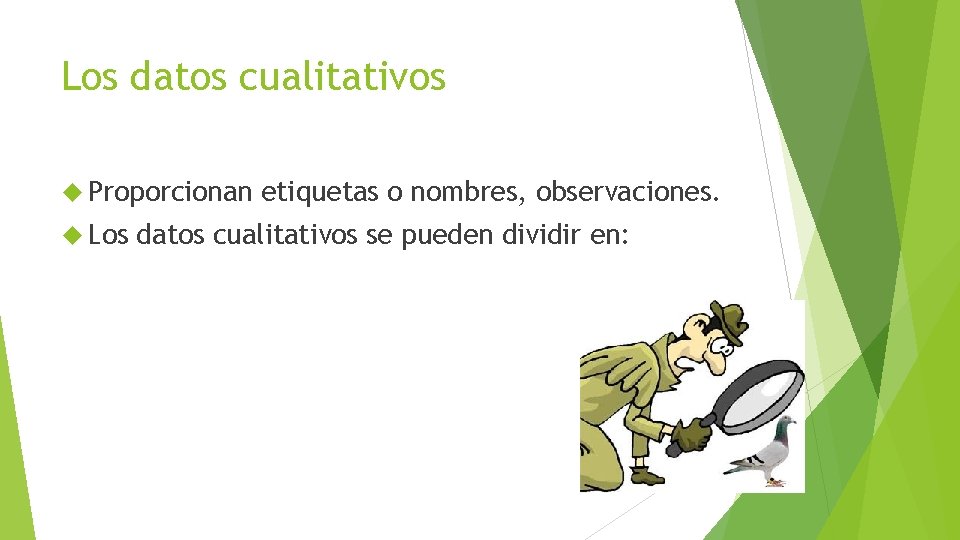 Los datos cualitativos

Proporcionan etiquetas o nombres, observaciones.

Los datos cualitativos se pueden dividir en: